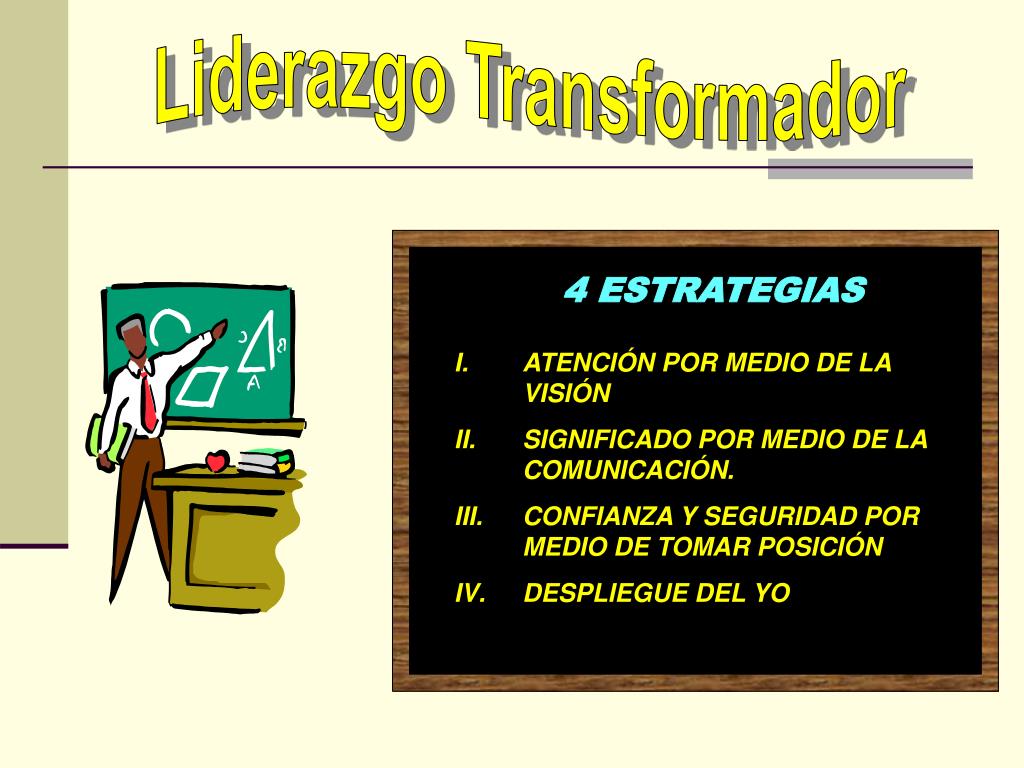 Liderazgo Transformador

4 ESTRATEGIAS

I. ATENCIÓN POR MEDIO DE LA VISIÓN

II. SIGNIFICADO POR MEDIO DE LA COMUNICACIÓN.

III. CONFIANZA Y SEGURIDAD POR MEDIO DE TOMAR POSICIÓN

IV. DESPLIEGUE DEL YO